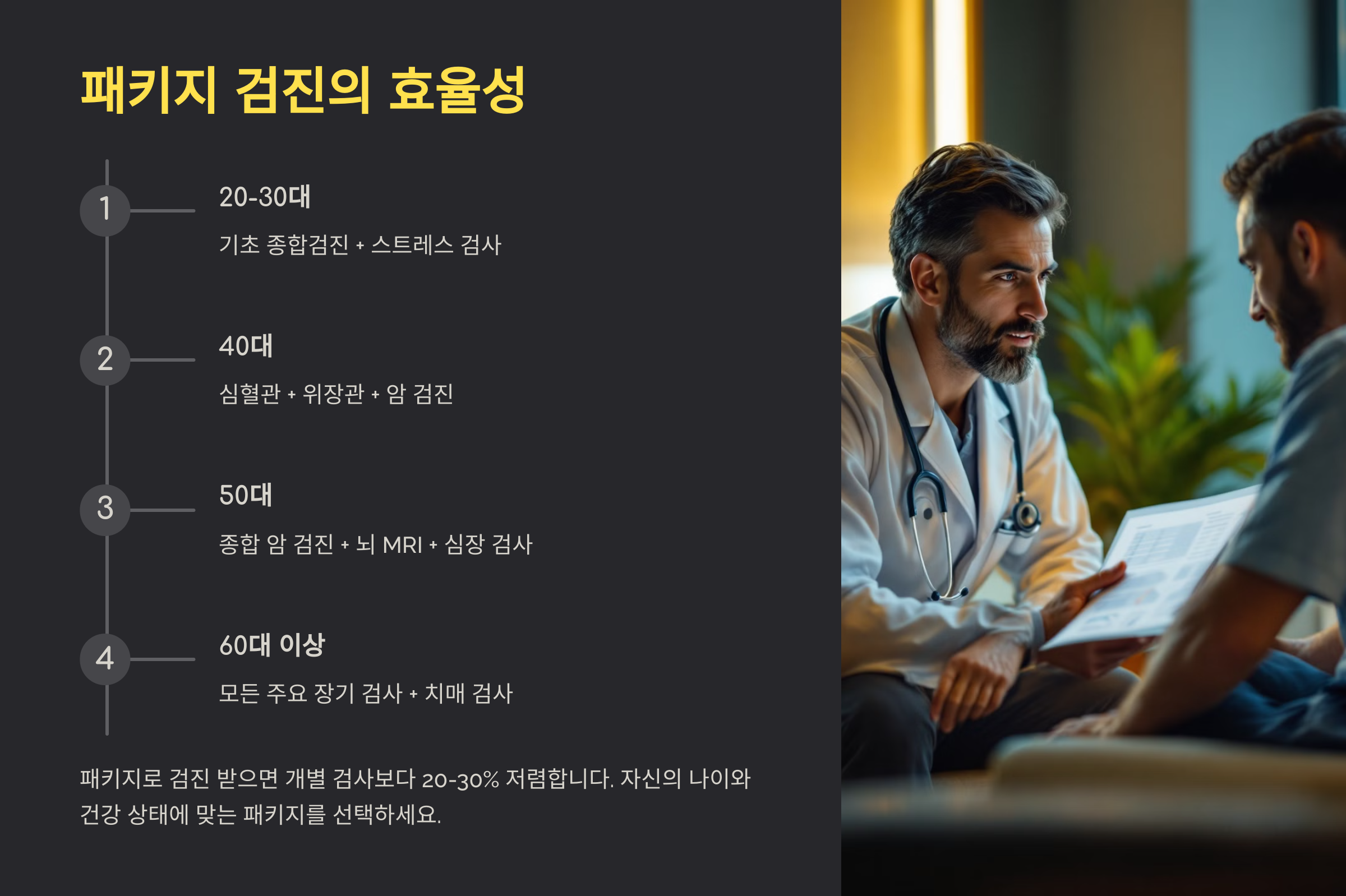 패키지 검진의 효율성

1

20-30대

기초 종합검진 + 스트레스 검사

2

40대

심혈관 + 위장관 + 암 검진

3

50대

종합 암 검진 + 뇌 MRI + 심장 검사

4

60대 이상

모든 주요 장기 검사 + 치매 검사

패키지로 검진 받으면 개별 검사보다 20-30% 저렴합니다. 자신의 나이와 건강 상태에 맞는 패키지를 선택하세요.